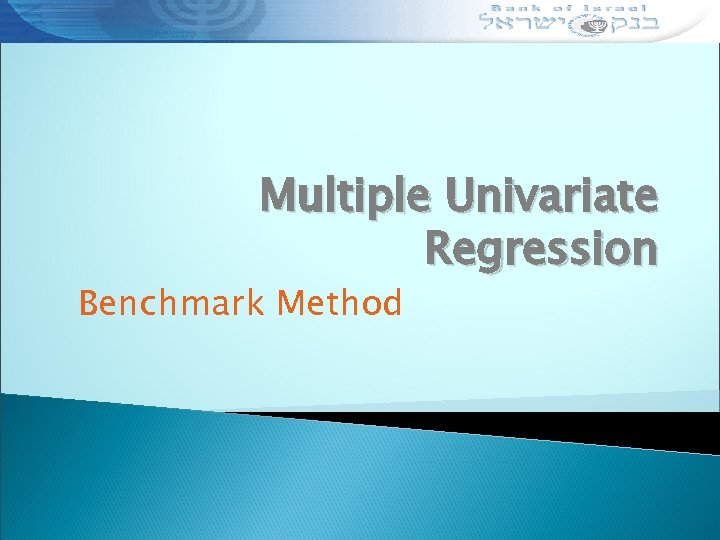 Bank of Israel
בנק ישראל

Multiple Univariate Regression

Benchmark Method